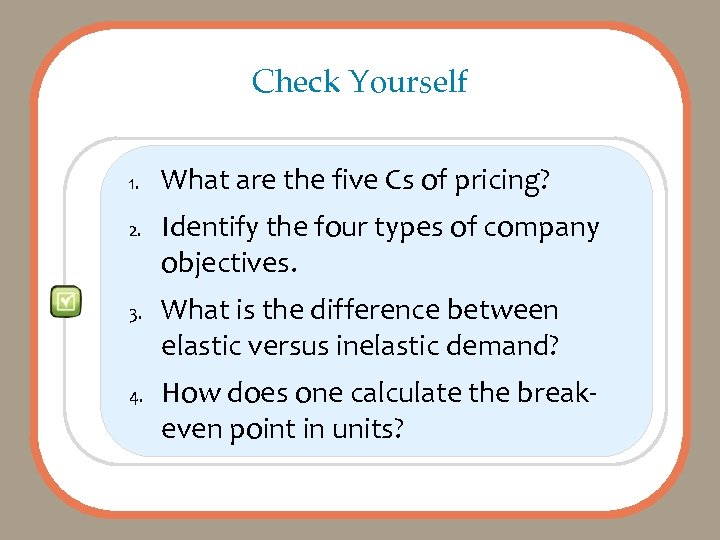 Check Yourself

1. What are the five Cs of pricing?
2. Identify the four types of company objectives.
3. What is the difference between elastic versus inelastic demand?
4. How does one calculate the break-even point in units?